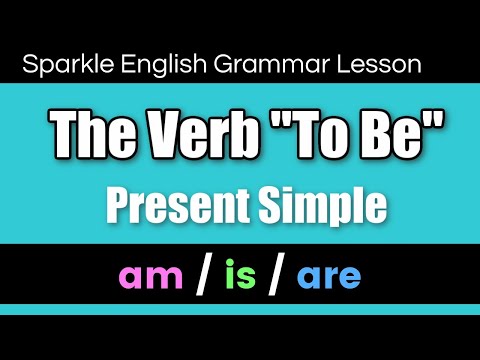 Sparkle English Grammar Lesson

The Verb "To Be"

Present Simple

am / is / are